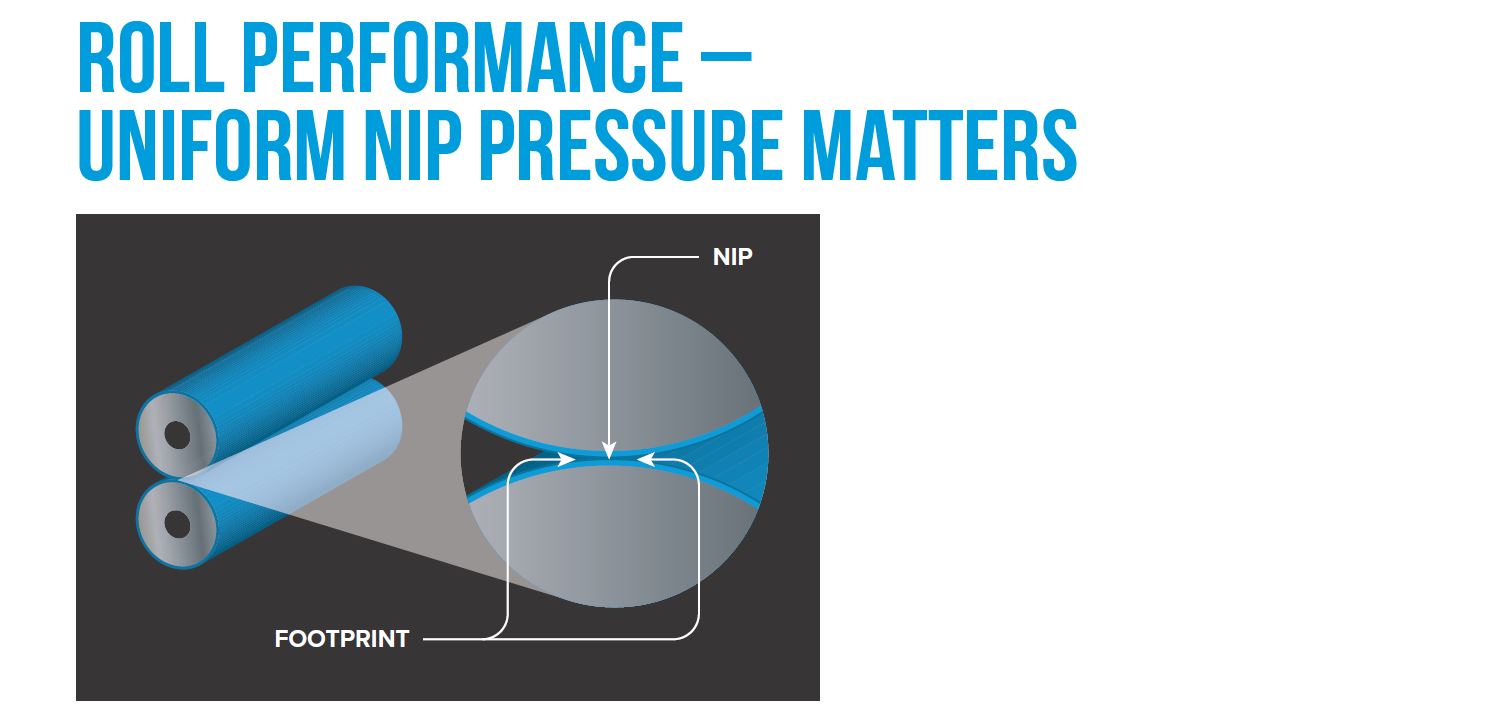 ROLL PERFORMANCE — UNIFORM NIP PRESSURE MATTERS

NIP

FOOTPRINT